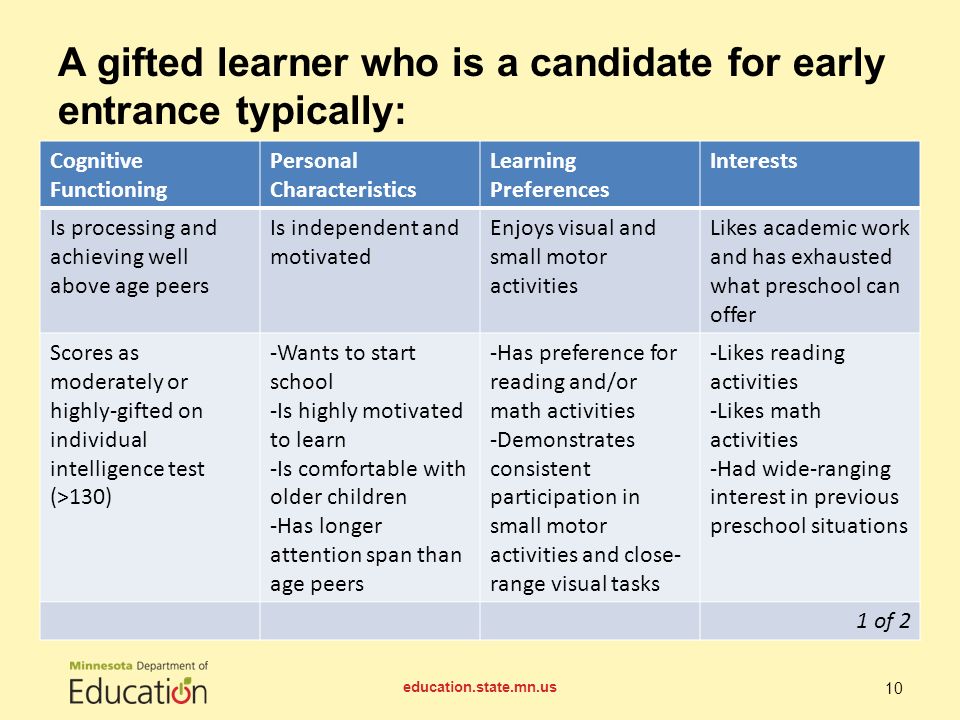 A gifted learner who is a candidate for early entrance typically:

| Cognitive Functioning | Personal Characteristics | Learning Preferences | Interests |
|---|---|---|---|
| Is processing and achieving well above age peers | Is independent and motivated | Enjoys visual and small motor activities | Likes academic work and has exhausted what preschool can offer |
| Scores as moderately or highly-gifted on individual intelligence test (>130) | -Wants to start school -Is highly motivated to learn -Is comfortable with older children -Has longer attention span than age peers | -Has preference for reading and/or math activities -Demonstrates consistent participation in small motor activities and close-range visual tasks | -Likes reading activities -Likes math activities -Had wide-ranging interest in previous preschool situations |
| | | | 1 of 2 |

Minnesota Department of Education

education.state.mn.us

10